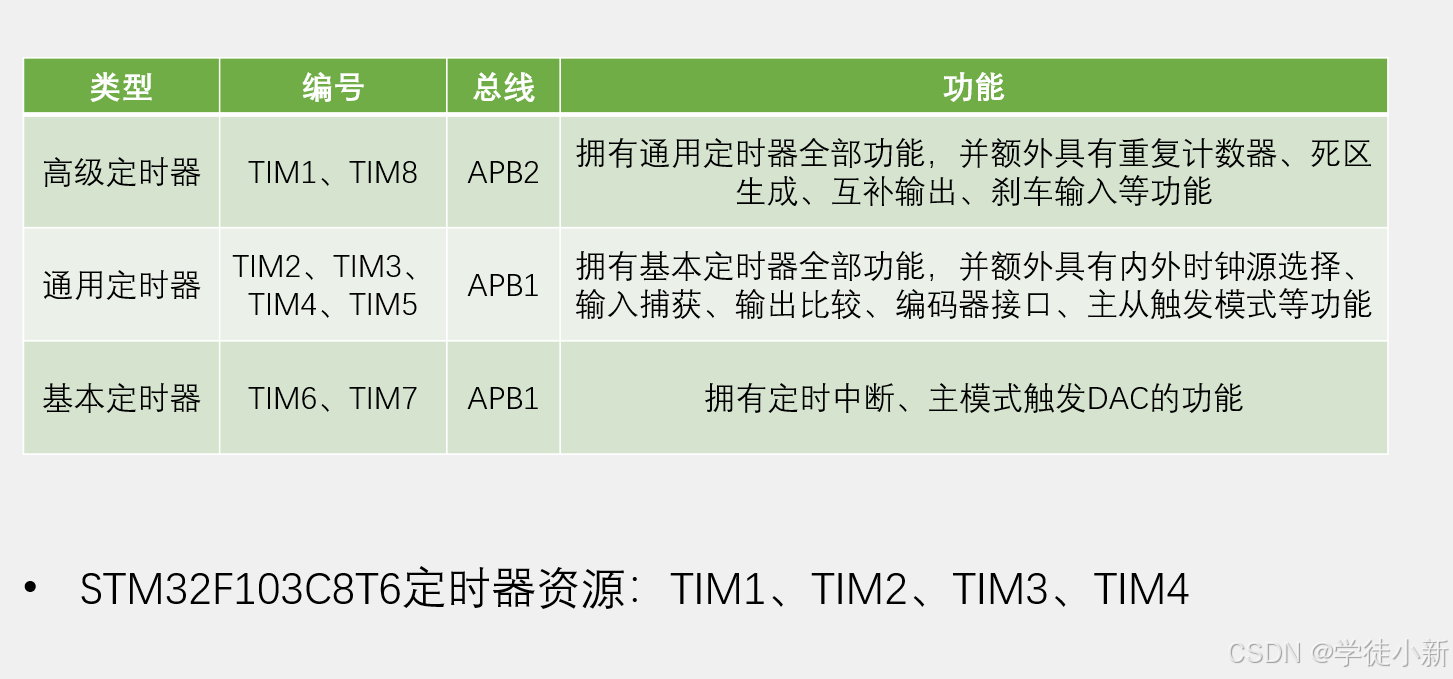 | 类型 | 编号 | 总线 | 功能 |
|---|---|---|---|
| 高级定时器 | TIM1、TIM8 | APB2 | 拥有通用定时器全部功能，并额外具有重复计数器、死区生成、互补输出、刹车输入等功能 |
| 通用定时器 | TIM2、TIM3、TIM4、TIM5 | APB1 | 拥有基本定时器全部功能，并额外具有内外时钟源选择、输入捕获、输出比较、编码器接口、主从触发模式等功能 |
| 基本定时器 | TIM6、TIM7 | APB1 | 拥有定时中断、主模式触发DAC的功能 |

• STM32F103C8T6定时器资源：TIM1、TIM2、TIM3、TIM4

CSDN @学徒小新